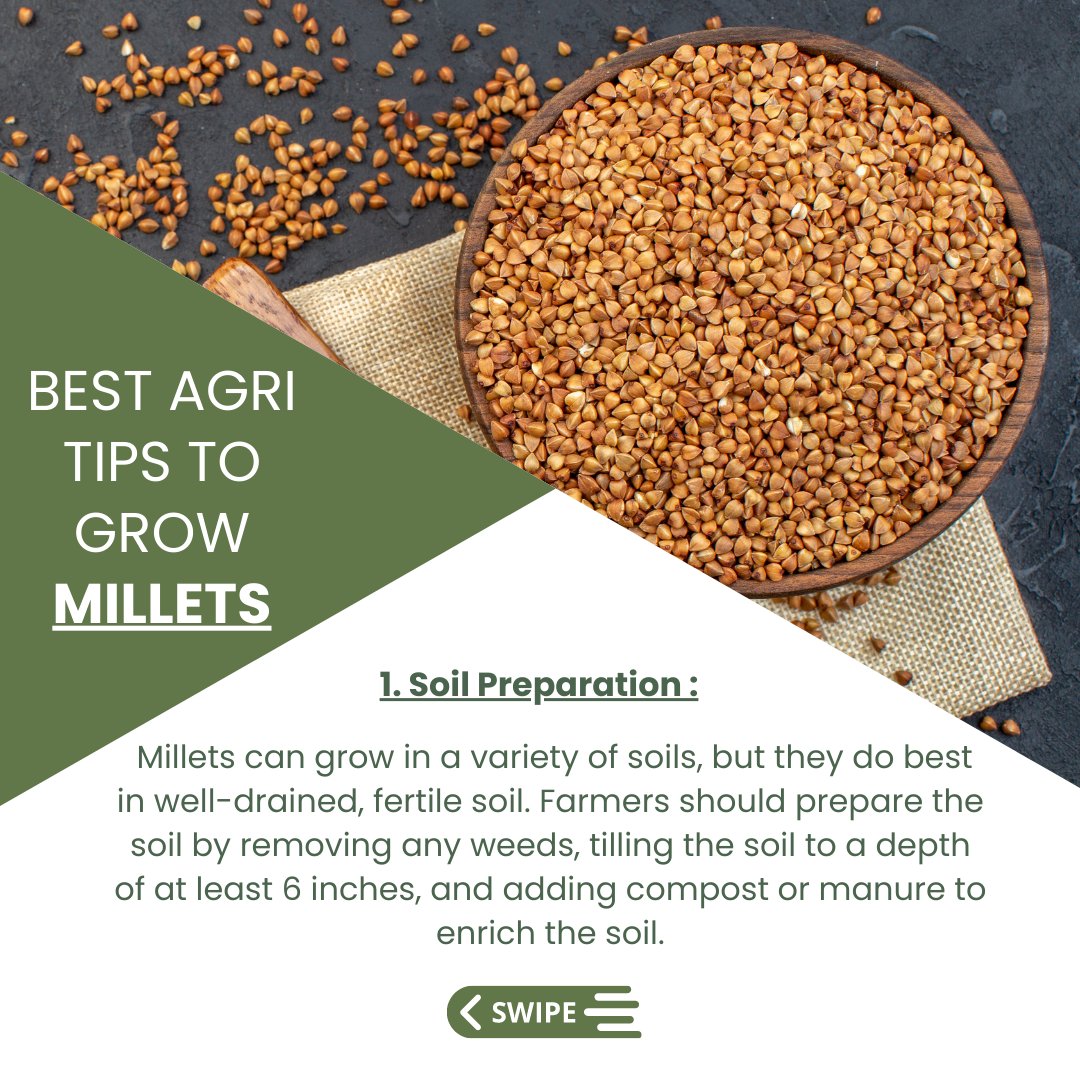 BEST AGRI TIPS TO GROW MILLETS

1. Soil Preparation :

Millets can grow in a variety of soils, but they do best in well-drained, fertile soil. Farmers should prepare the soil by removing any weeds, tilling the soil to a depth of at least 6 inches, and adding compost or manure to enrich the soil.

SWIPE